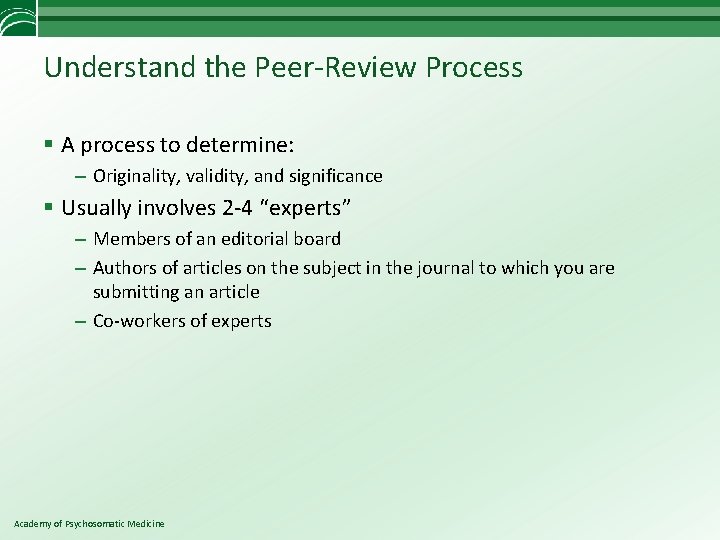 Understand the Peer-Review Process

▪ A process to determine:
– Originality, validity, and significance

▪ Usually involves 2-4 “experts”
– Members of an editorial board
– Authors of articles on the subject in the journal to which you are submitting an article
– Co-workers of experts

Academy of Psychosomatic Medicine